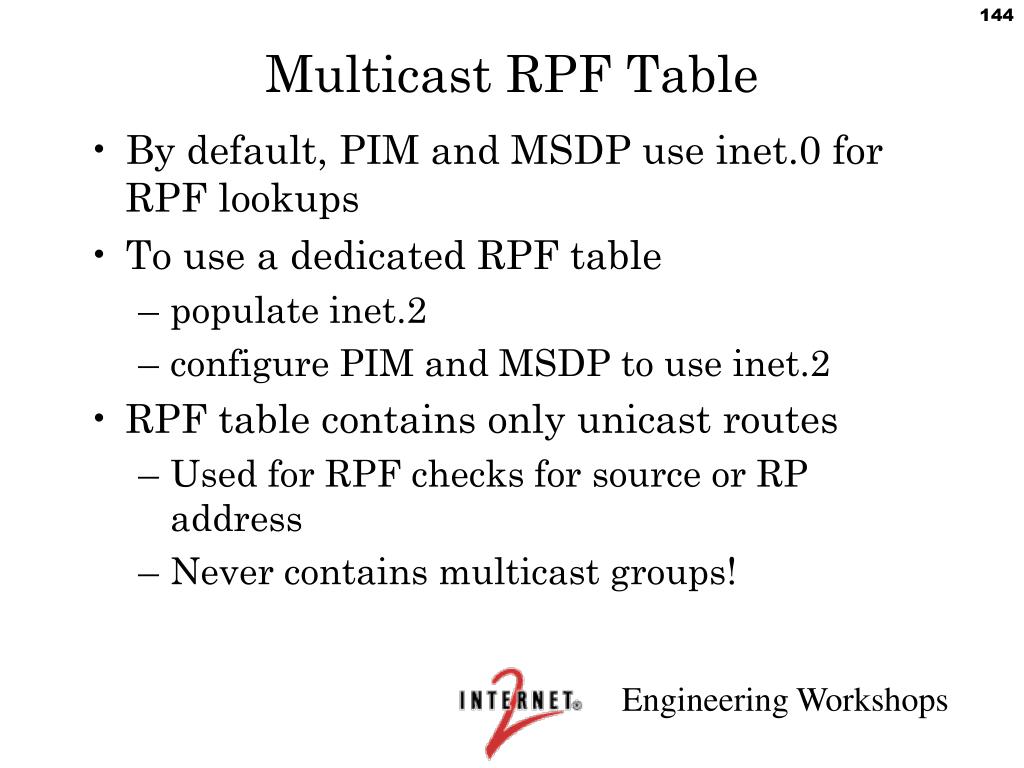 144

Multicast RPF Table

• By default, PIM and MSDP use inet.0 for RPF lookups
• To use a dedicated RPF table
– populate inet.2
– configure PIM and MSDP to use inet.2
• RPF table contains only unicast routes
– Used for RPF checks for source or RP address
– Never contains multicast groups!

INTERNET 2 Engineering Workshops